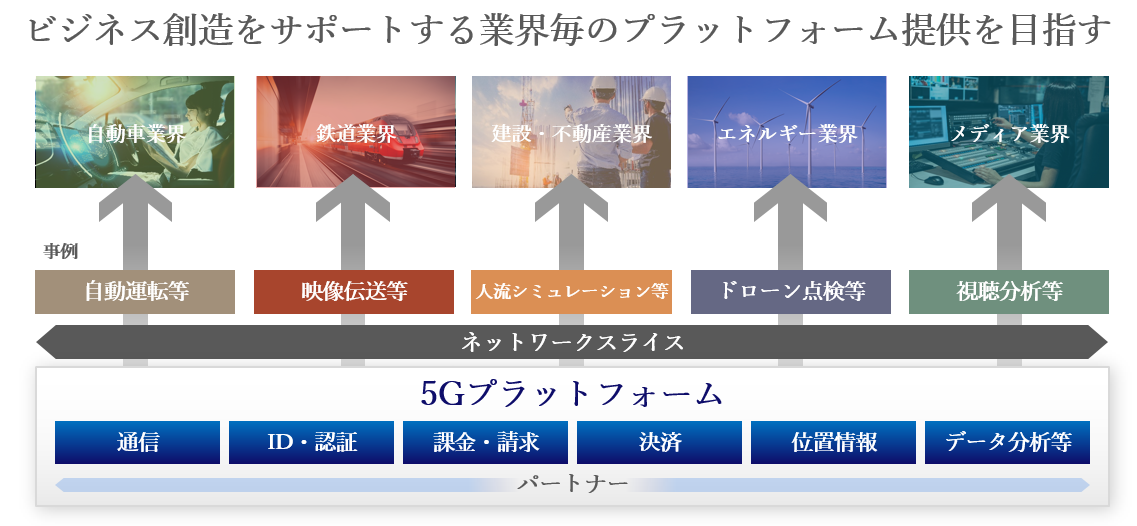 ビジネス創造をサポートする業界毎のプラットフォーム提供を目指す

自動車業界

鉄道業界

建設・不動産業界

エネルギー業界

メディア業界

事例

自動運転等

映像伝送等

人流シミュレーション等

ドローン点検等

視聴分析等

ネットワークスライス

5Gプラットフォーム

通信

ID・認証

課金・請求

決済

位置情報

データ分析等

パートナー